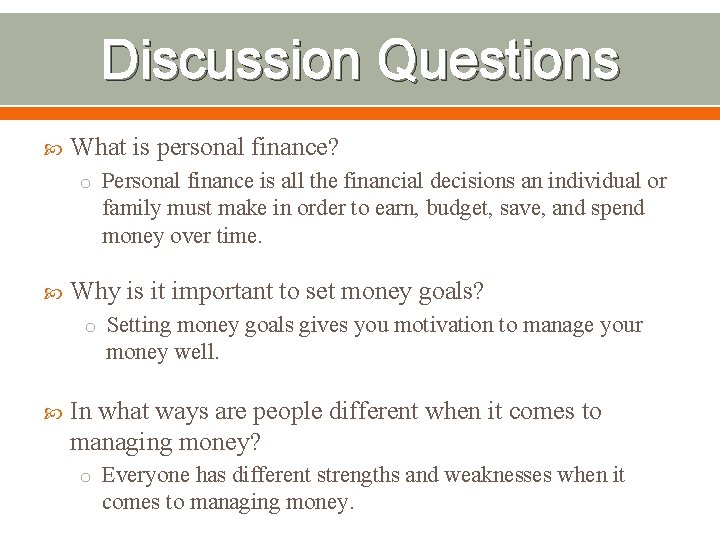 Discussion Questions

What is personal finance?

Personal finance is all the financial decisions an individual or family must make in order to earn, budget, save, and spend money over time.

Why is it important to set money goals?

Setting money goals gives you motivation to manage your money well.

In what ways are people different when it comes to managing money?

Everyone has different strengths and weaknesses when it comes to managing money.